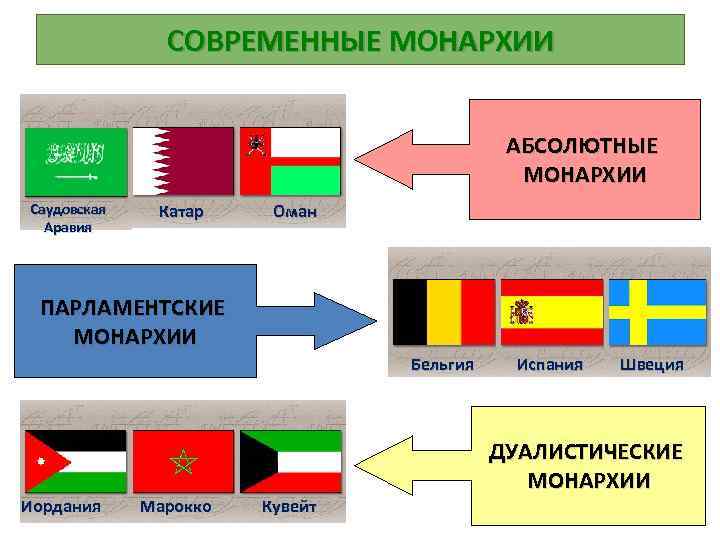 СОВРЕМЕННЫЕ МОНАРХИИ

Саудовская Аравия

Катар

Оман

АБСОЛЮТНЫЕ МОНАРХИИ

ПАРЛАМЕНТСКИЕ МОНАРХИИ

Бельгия

Испания

Швеция

Иордания

Марокко

Кувейт

ДУАЛИСТИЧЕСКИЕ МОНАРХИИ